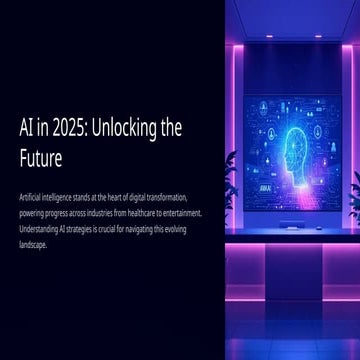 AI in 2025: Unlocking the Future

Artificial intelligence stands at the heart of digital transformation, powering progress across industries from healthcare to entertainment. Understanding AI strategies is crucial for navigating this evolving landscape.